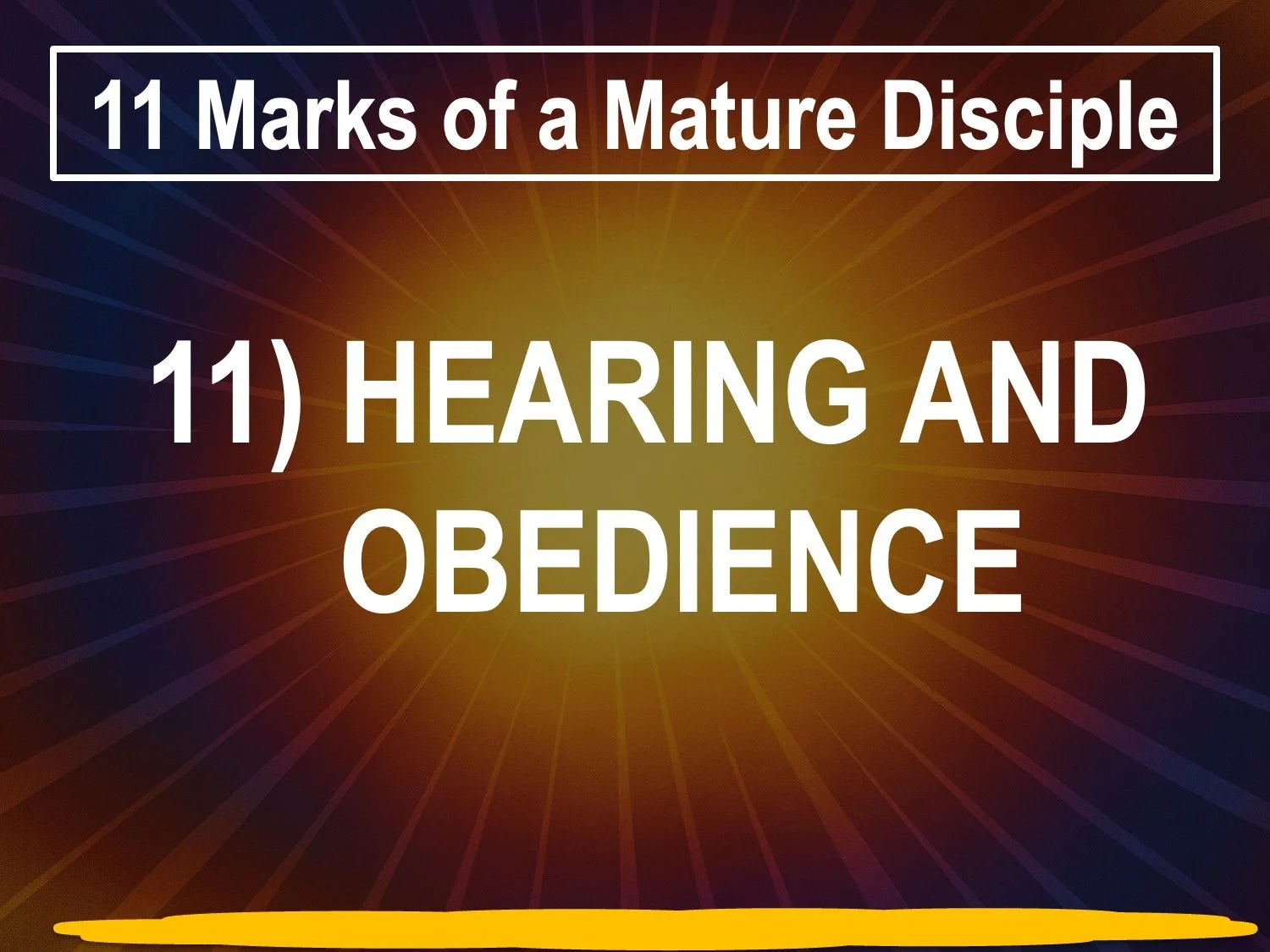 11 Marks of a Mature Disciple

11) HEARING AND OBEDIENCE